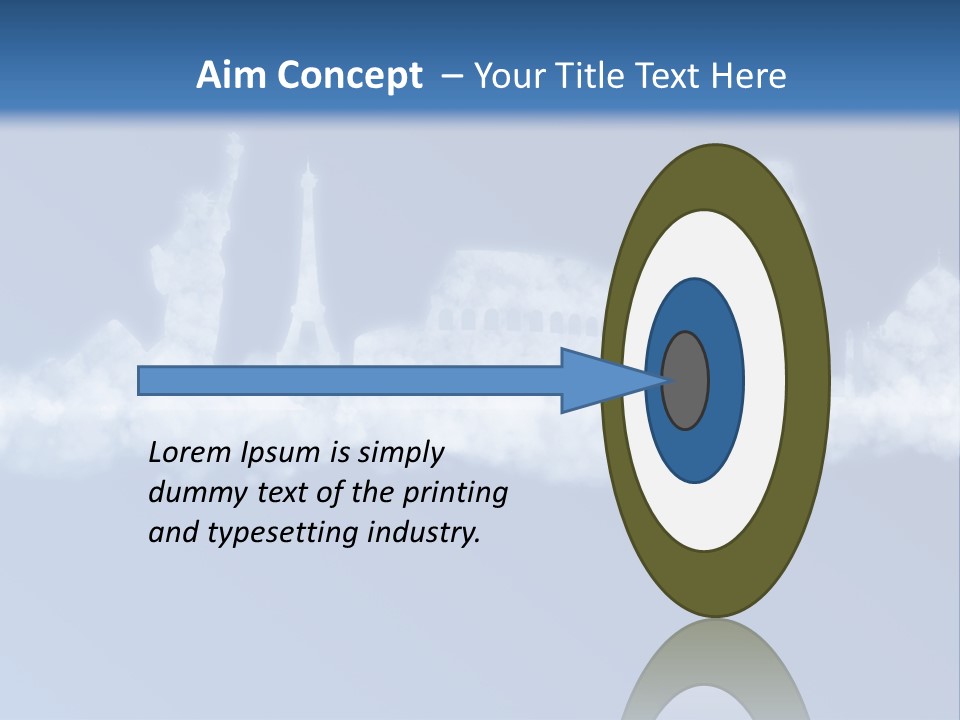 Aim Concept – Your Title Text Here

Lorem Ipsum is simply dummy text of the printing and typesetting industry.